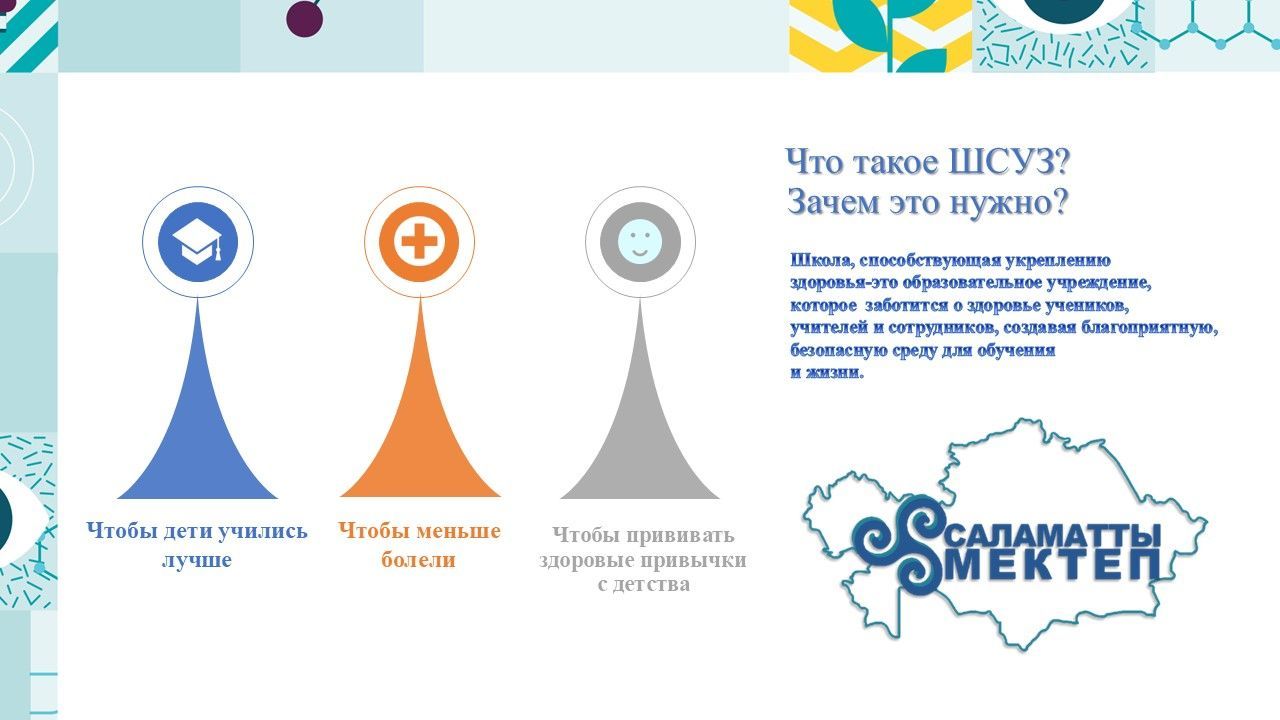 Что такое ШСУЗ?
Зачем это нужно?

Школа, способствующая укреплению здоровья-это образовательное учреждение, которое заботится о здоровье учеников, учителей и сотрудников, создавая благоприятную, безопасную среду для обучения и жизни.

Чтобы дети учились лучше

Чтобы меньше болели

Чтобы прививать здоровые привычки с детства

САЛАМАТТЫ МЕКТЕП